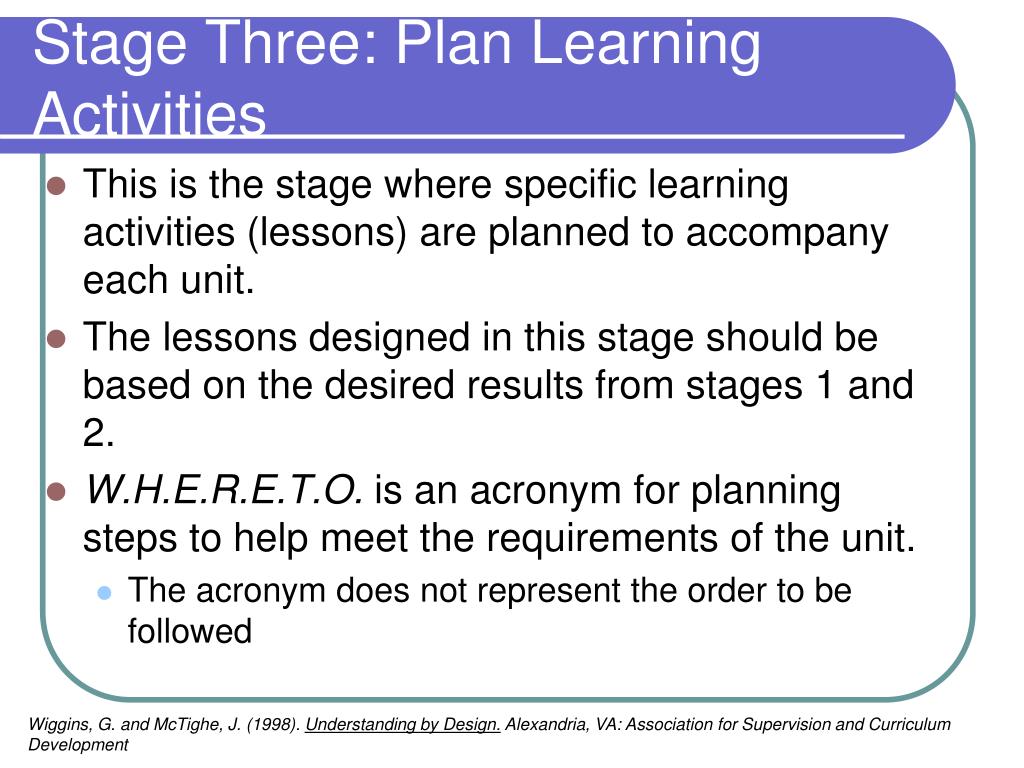 Stage Three: Plan Learning Activities

This is the stage where specific learning activities (lessons) are planned to accompany each unit.

The lessons designed in this stage should be based on the desired results from stages 1 and 2.

W.H.E.R.E.T.O. is an acronym for planning steps to help meet the requirements of the unit.

The acronym does not represent the order to be followed

Wiggins, G. and McTighe, J. (1998). Understanding by Design. Alexandria, VA: Association for Supervision and Curriculum Development